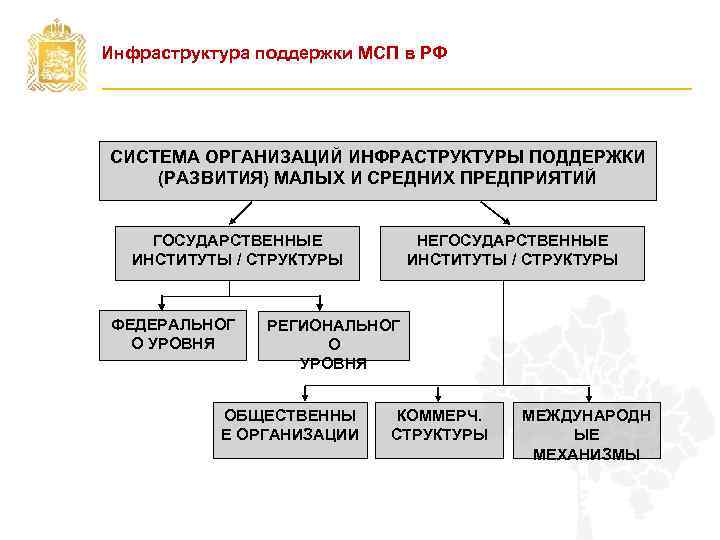 Инфраструктура поддержки МСП в РФ

СИСТЕМА ОРГАНИЗАЦИЙ ИНФРАСТРУКТУРЫ ПОДДЕРЖКИ (РАЗВИТИЯ) МАЛЫХ И СРЕДНИХ ПРЕДПРИЯТИЙ

ГОСУДАРСТВЕННЫЕ ИНСТИТУТЫ / СТРУКТУРЫ

НЕГОСУДАРСТВЕННЫЕ ИНСТИТУТЫ / СТРУКТУРЫ

ФЕДЕРАЛЬНОГ О УРОВНЯ

РЕГИОНАЛЬНОГ О УРОВНЯ

ОБЩЕСТВЕННЫ Е ОРГАНИЗАЦИИ

КОММЕРЧ. СТРУКТУРЫ

МЕЖДУНАРОДН ЫЕ МЕХАНИЗМЫ